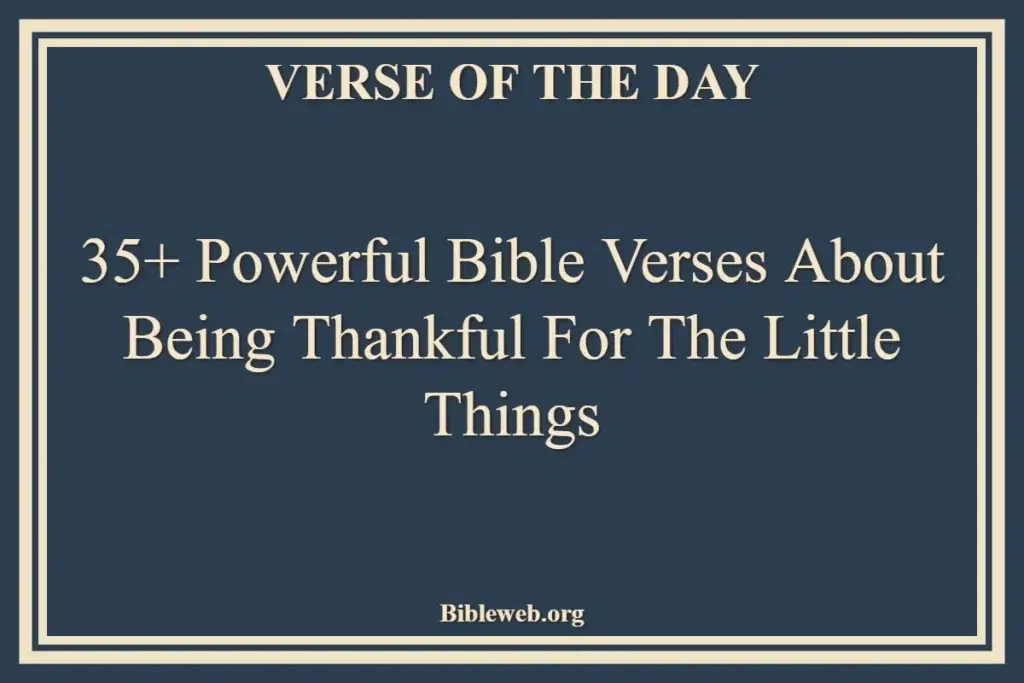 VERSE OF THE DAY

35+ Powerful Bible Verses About Being Thankful For The Little Things

Bibleweb.org